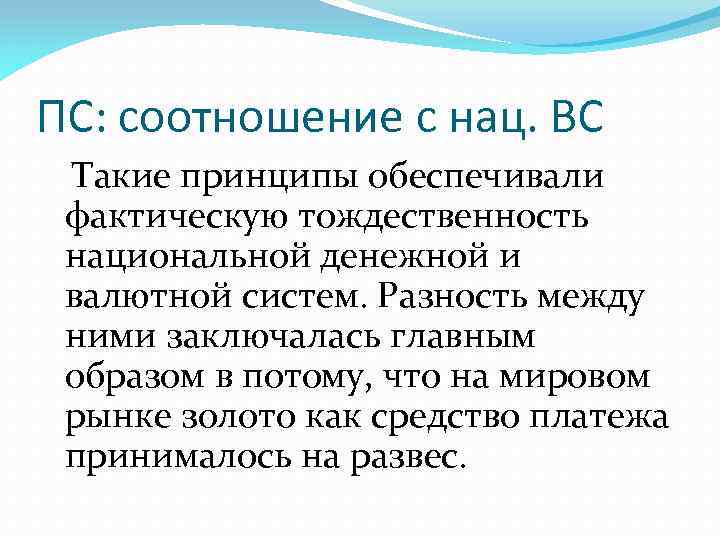 ПС: соотношение с нац. ВС

Такие принципы обеспечивали фактическую тождественность национальной денежной и валютной систем. Разность между ними заключалась главным образом в потому, что на мировом рынке золото как средство платежа принималось на развес.